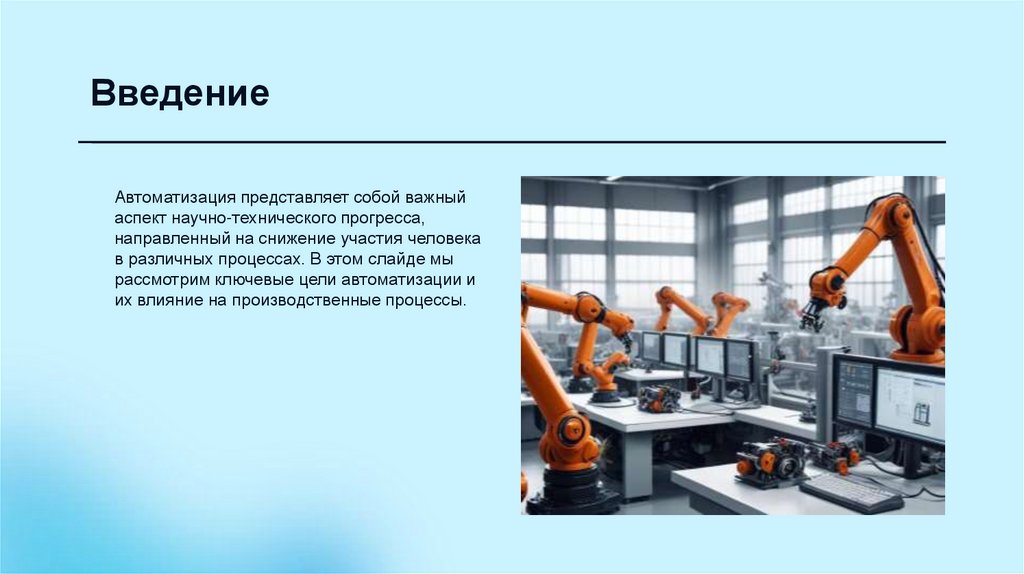 Введение

Автоматизация представляет собой важный аспект научно-технического прогресса, направленный на снижение участия человека в различных процессах. В этом слайде мы рассмотрим ключевые цели автоматизации и их влияние на производственные процессы.